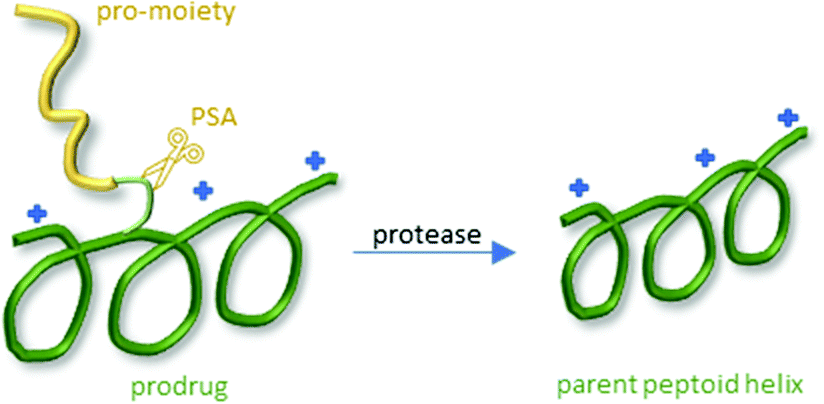 pro-moiety

PSA

protease

prodrug

parent peptoid helix